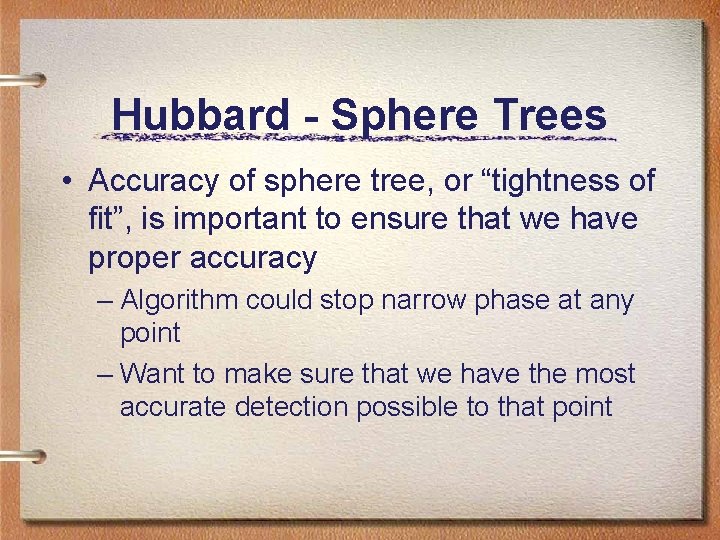 Hubbard - Sphere Trees

• Accuracy of sphere tree, or “tightness of fit”, is important to ensure that we have proper accuracy

– Algorithm could stop narrow phase at any point

– Want to make sure that we have the most accurate detection possible to that point